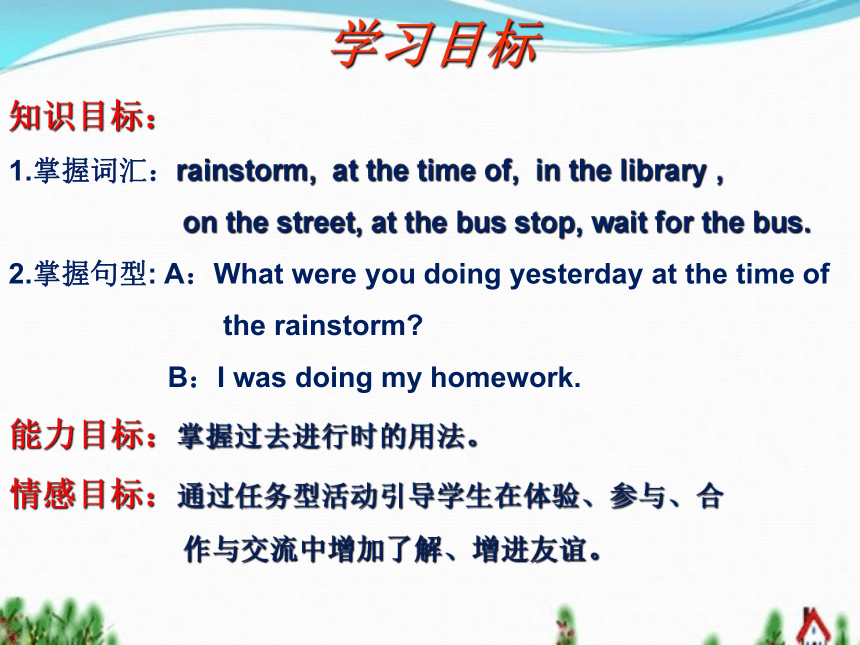 学习目标

知识目标：

1.掌握词汇：rainstorm, at the time of, in the library , on the street, at the bus stop, wait for the bus.

2.掌握句型: A：What were you doing yesterday at the time of the rainstorm?

B：I was doing my homework.

能力目标：掌握过去进行时的用法。

情感目标：通过任务型活动引导学生在体验、参与、合作与交流中增加了解、增进友谊。